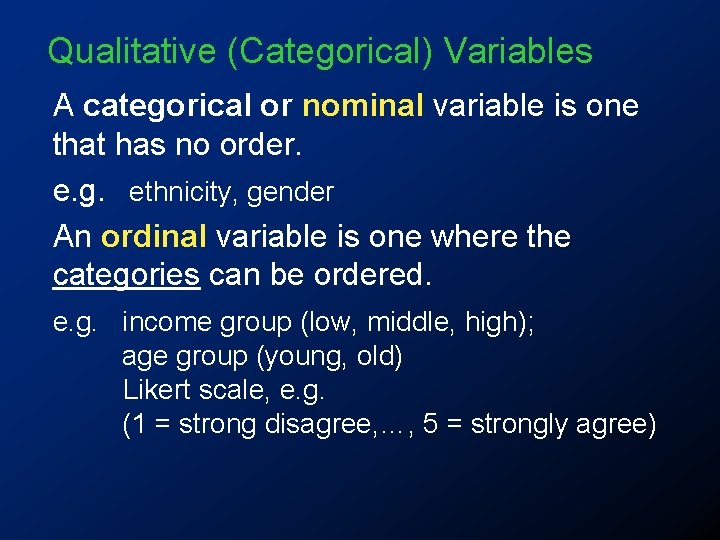 Qualitative (Categorical) Variables

A categorical or nominal variable is one that has no order.

e.g. ethnicity, gender

An ordinal variable is one where the categories can be ordered.

e.g. income group (low, middle, high);
age group (young, old)
Likert scale, e.g.
(1 = strong disagree,…, 5 = strongly agree)